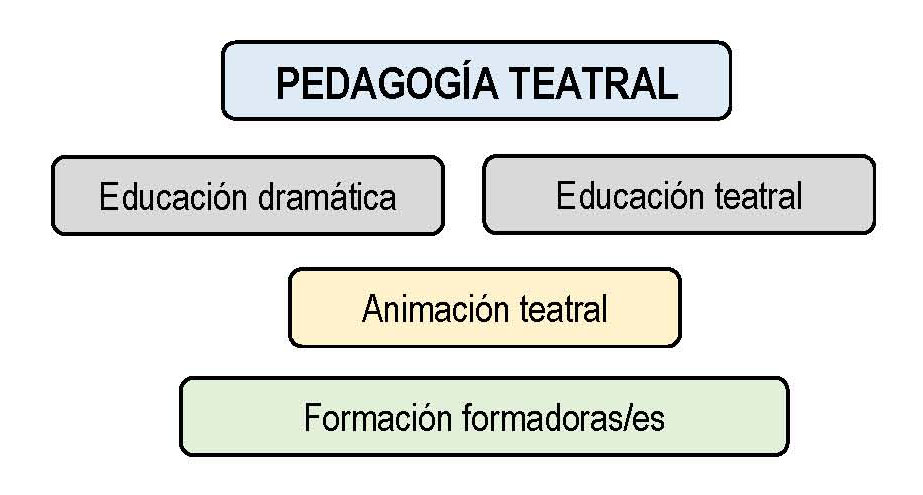 PEDAGOGÍA TEATRAL

Educación dramática

Educación teatral

Animación teatral

Formación formadoras/es